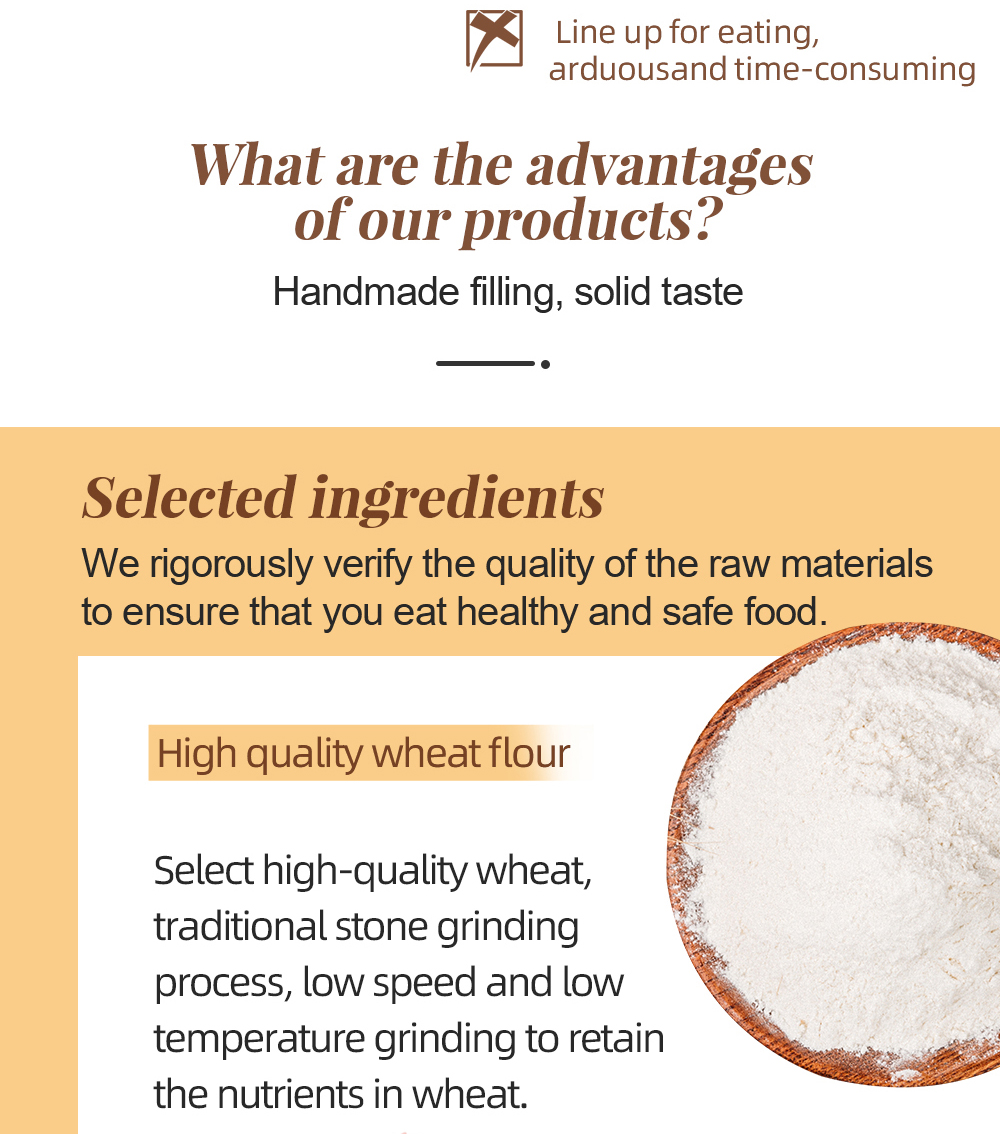 Line up for eating, arduousand time-consuming

What are the advantages of our products?

Handmade filling, solid taste

Selected ingredients

We rigorously verify the quality of the raw materials to ensure that you eat healthy and safe food.

High quality wheat flour

Select high-quality wheat, traditional stone grinding process, low speed and low temperature grinding to retain the nutrients in wheat.